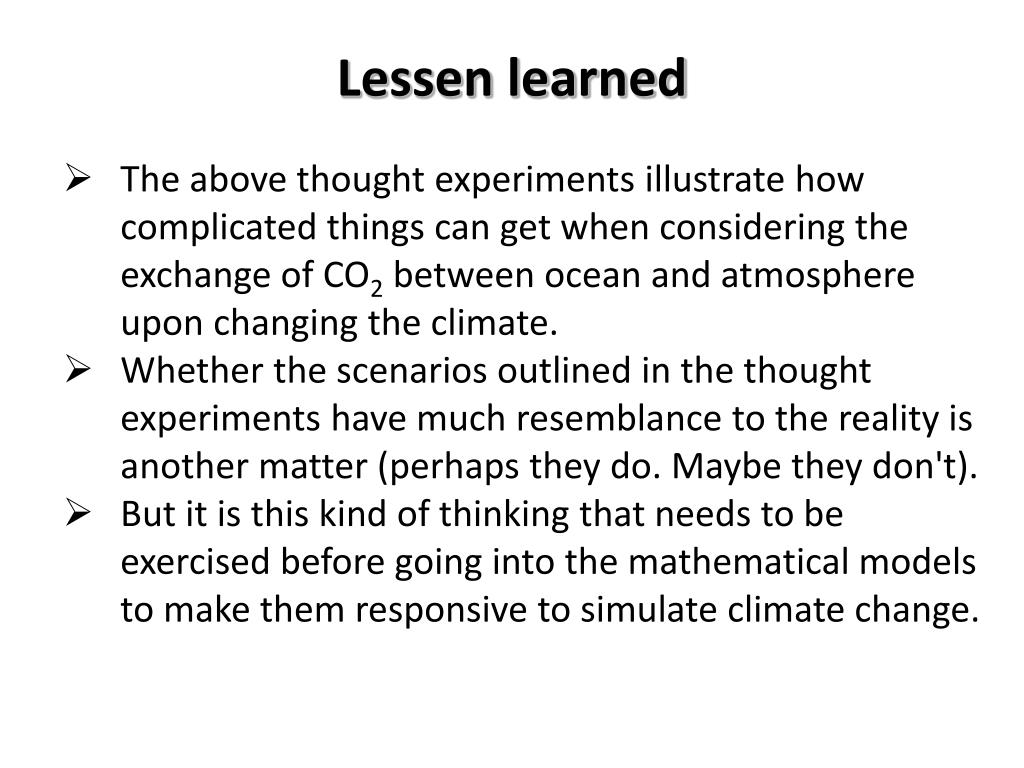 Lessen learned

➢ The above thought experiments illustrate how complicated things can get when considering the exchange of $CO_2$ between ocean and atmosphere upon changing the climate.

➢ Whether the scenarios outlined in the thought experiments have much resemblance to the reality is another matter (perhaps they do. Maybe they don't).

➢ But it is this kind of thinking that needs to be exercised before going into the mathematical models to make them responsive to simulate climate change.